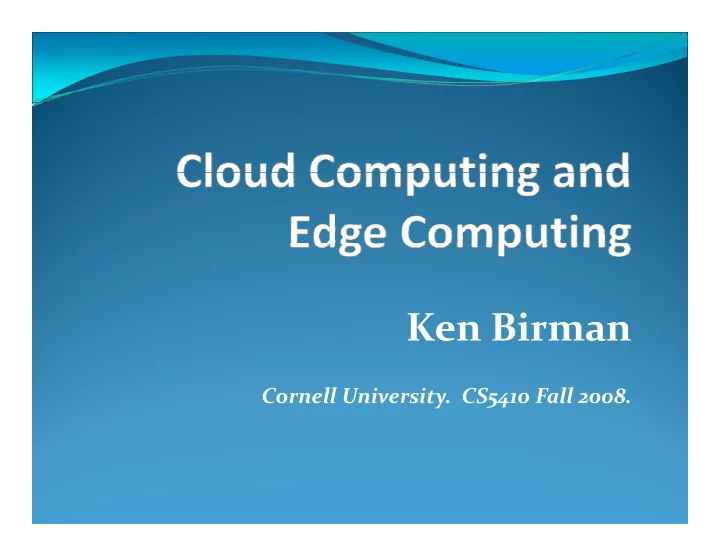 Cloud Computing and Edge Computing

Ken Birman

Cornell University. CS5410 Fall 2008.